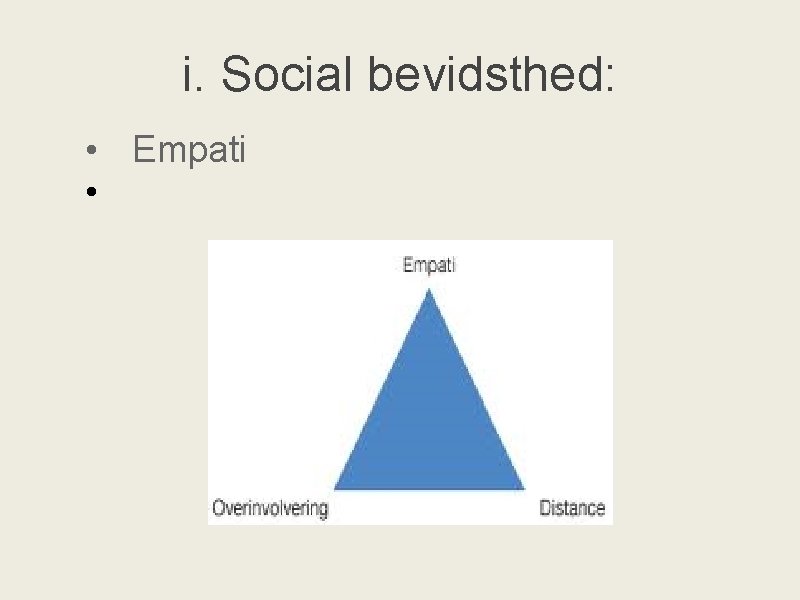 i. Social bevidsthed:

• Empati
•

Empati

Overinvolvering

Distance